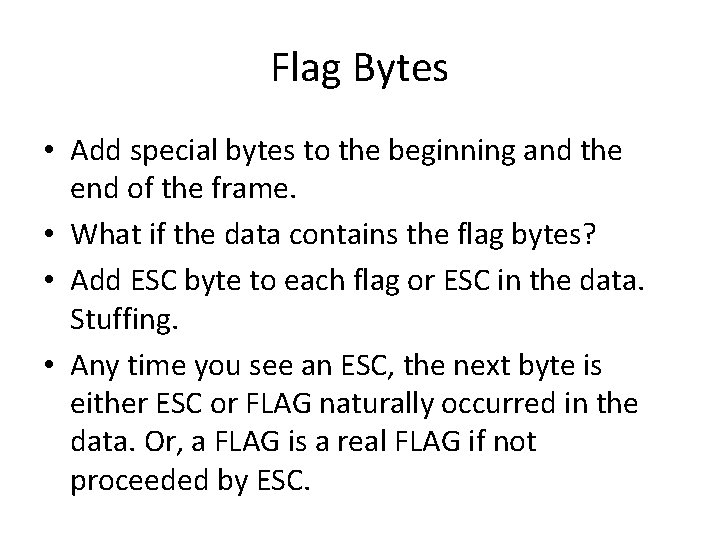 Flag Bytes

• Add special bytes to the beginning and the end of the frame.
• What if the data contains the flag bytes?
• Add ESC byte to each flag or ESC in the data. Stuffing.
• Any time you see an ESC, the next byte is either ESC or FLAG naturally occurred in the data. Or, a FLAG is a real FLAG if not proceeded by ESC.